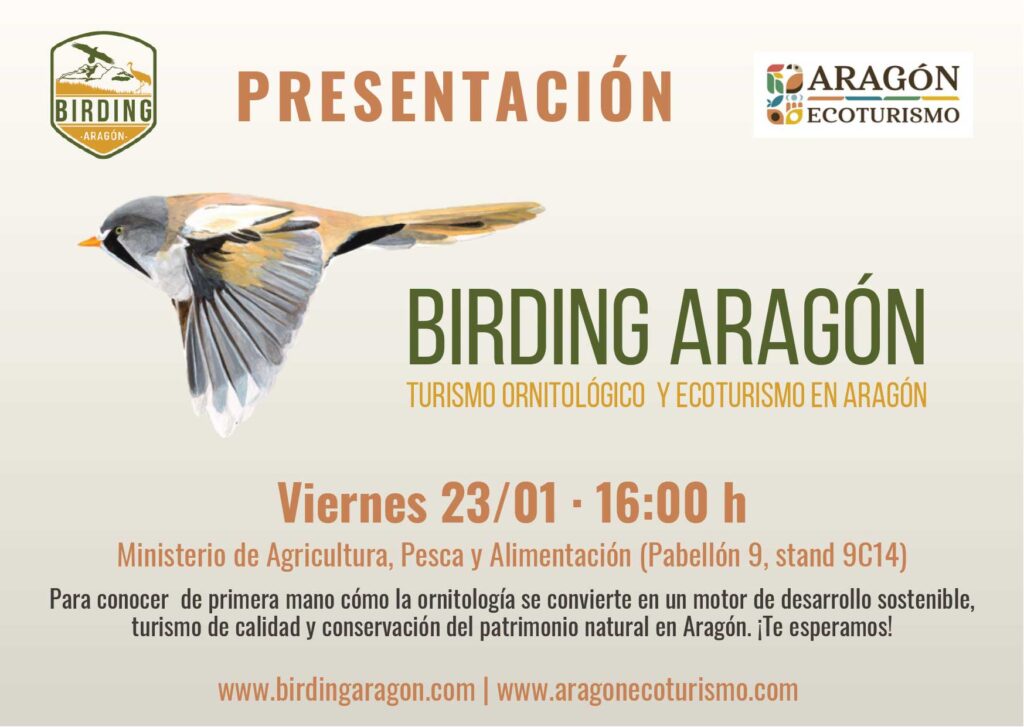 BIRDING
·ARAGÓN·

PRESENTACIÓN

ARAGÓN
ECOTURISMO

BIRDING ARAGÓN
TURISMO ORNITOLÓGICO Y ECOTURISMO EN ARAGÓN

Viernes 23/01 · 16:00 h
Ministerio de Agricultura, Pesca y Alimentación (Pabellón 9, stand 9C14)

Para conocer de primera mano cómo la ornitología se convierte en un motor de desarrollo sostenible, turismo de calidad y conservación del patrimonio natural en Aragón. ¡Te esperamos!

www.birdingaragon.com | www.aragonecoturismo.com